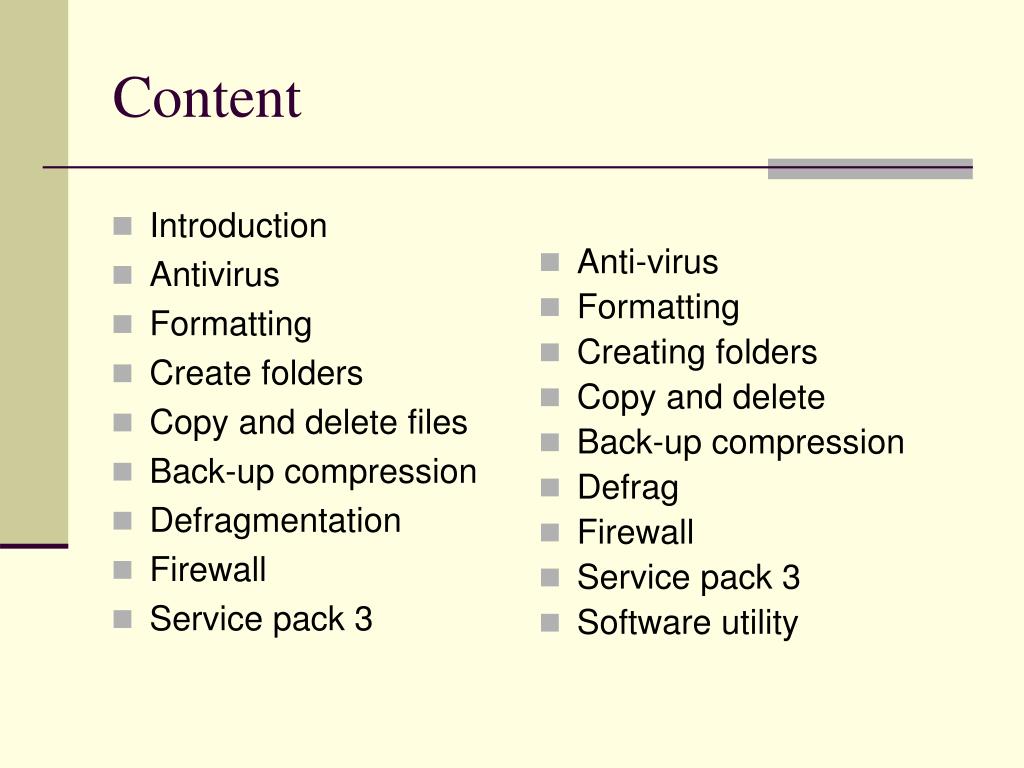 Content

- Introduction
- Antivirus
- Formatting
- Create folders
- Copy and delete files
- Back-up compression
- Defragmentation
- Firewall
- Service pack 3

- Anti-virus
- Formatting
- Creating folders
- Copy and delete
- Back-up compression
- Defrag
- Firewall
- Service pack 3
- Software utility